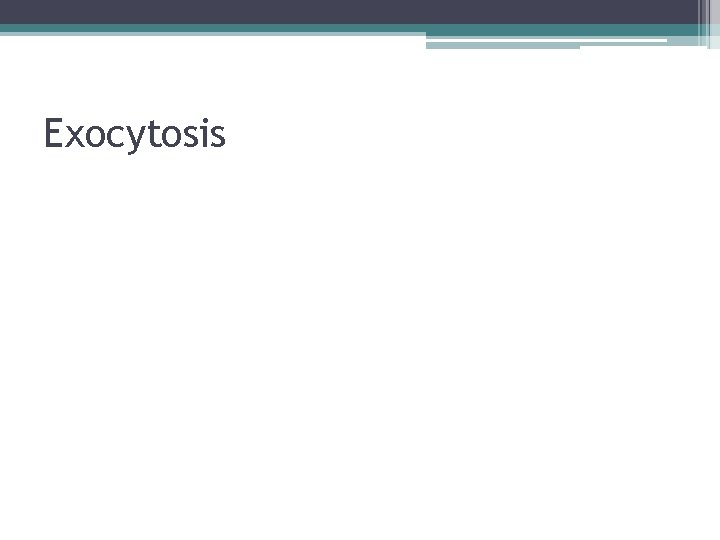 Exocytosis